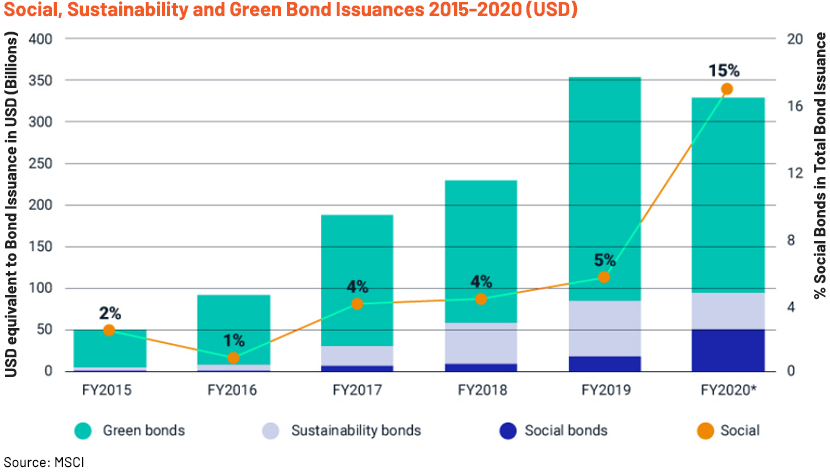 Social, Sustainability and Green Bond Issuances 2015-2020 (USD)

USD equivalent to Bond Issuance in USD (Billions)

400
350
300
250
200
150
100
50
0

% Social Bonds in Total Bond Issuance

20
16
12
8
4
0

2%
1%
4%
4%
5%
15%

FY2015
FY2016
FY2017
FY2018
FY2019
FY2020*

Green bonds
Sustainability bonds
Social bonds
Social

Source: MSCI